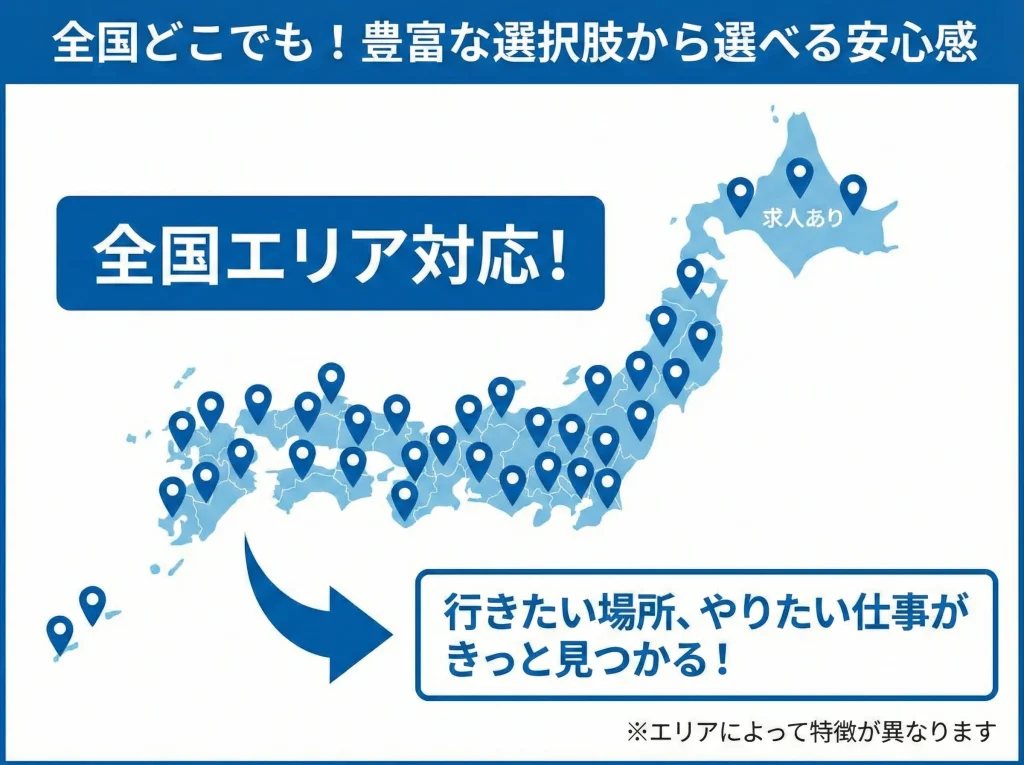 全国どこでも！豊富な選択肢から選べる安心感

全国エリア対応！

求人あり

行きたい場所、やりたい仕事がきっと見つかる！

※エリアによって特徴が異なります